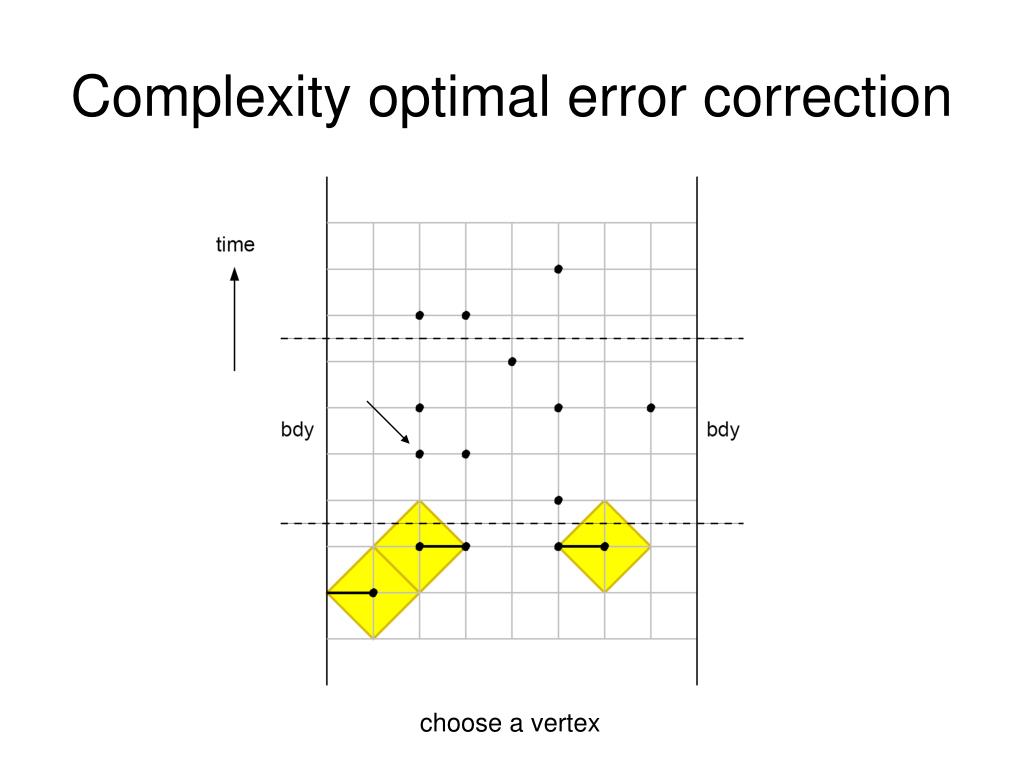 Complexity optimal error correction

time

bdy

bdy

choose a vertex